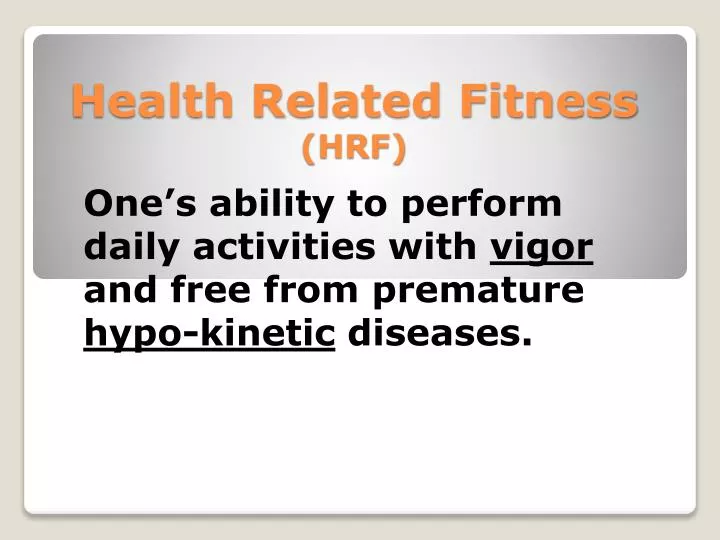 Health Related Fitness
(HRF)

One’s ability to perform daily activities with vigor and free from premature hypo-kinetic diseases.